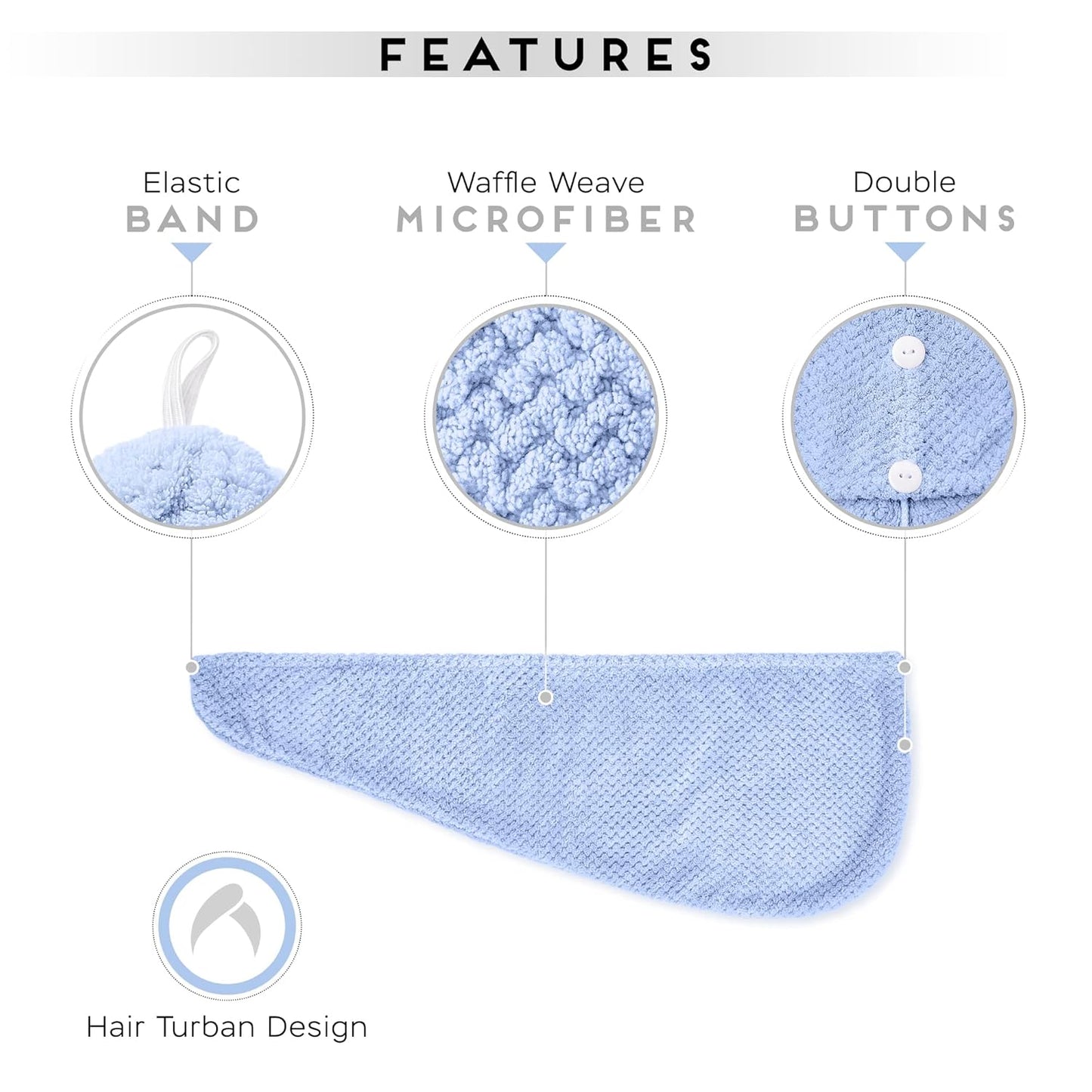 FEATURES

Elastic
BAND

Waffle Weave
MICROFIBER

Double
BUTTONS

Hair Turban Design